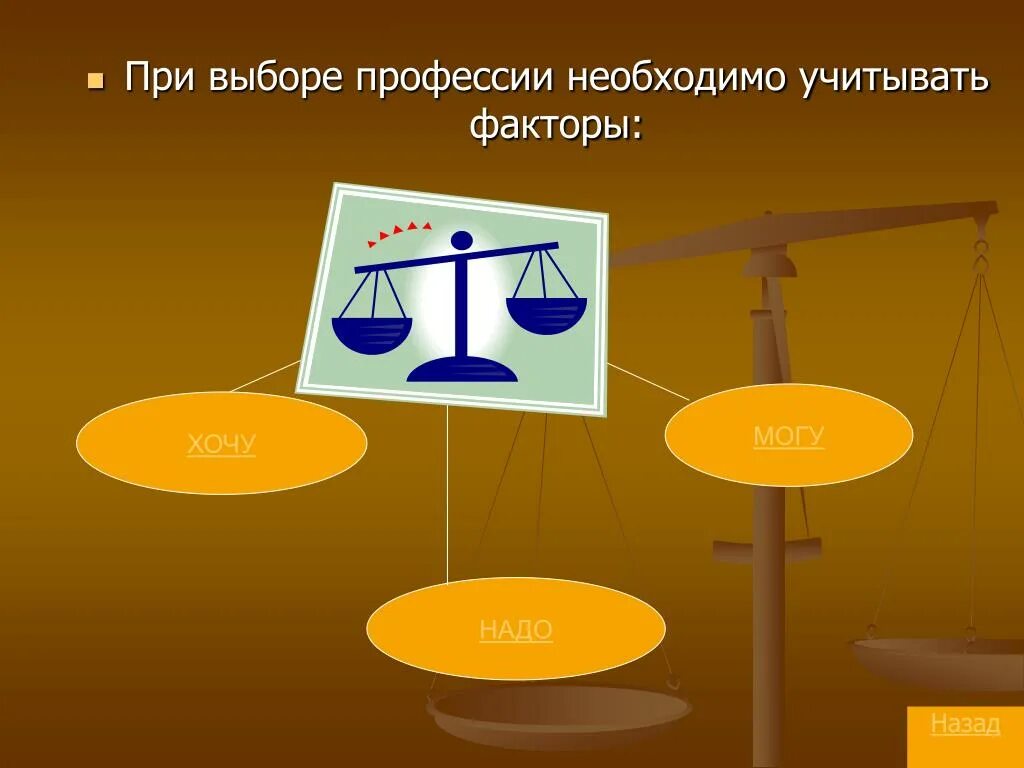 При выборе профессии необходимо учитывать факторы:

ХОЧУ

МОГУ

НАДО

Назад